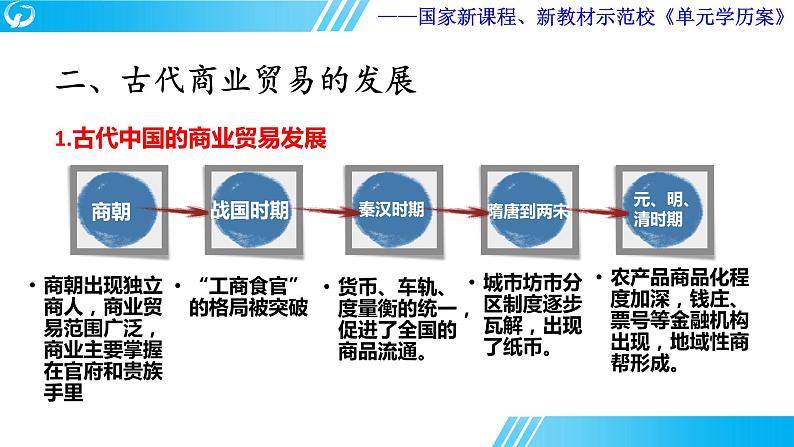 ——国家新课程、新教材示范校《单元学历案》

二、古代商业贸易的发展

1.古代中国的商业贸易发展

商朝

战国时期

秦汉时期

隋唐到两宋

元、明、清时期

• 商朝出现独立商人，商业贸易范围广泛，商业主要掌握在官府和贵族手里

• “工商食官”的格局被突破

• 货币、车轨、度量衡的统一，促进了全国的商品流通。

• 城市坊市分区制度逐步瓦解，出现了纸币。

• 农产品商品化程度加深，钱庄、票号等金融机构出现，地域性商帮形成。